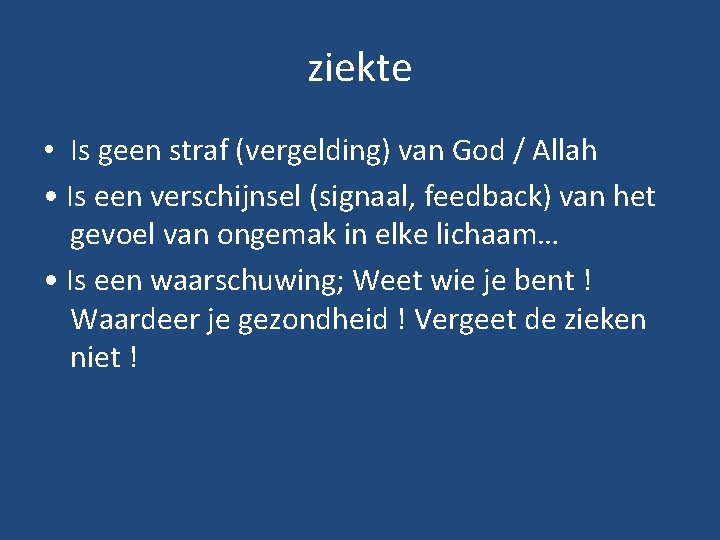 ziekte

• Is geen straf (vergelding) van God / Allah

• Is een verschijnsel (signaal, feedback) van het gevoel van ongemak in elke lichaam…

• Is een waarschuwing; Weet wie je bent ! Waardeer je gezondheid ! Vergeet de zieken niet !